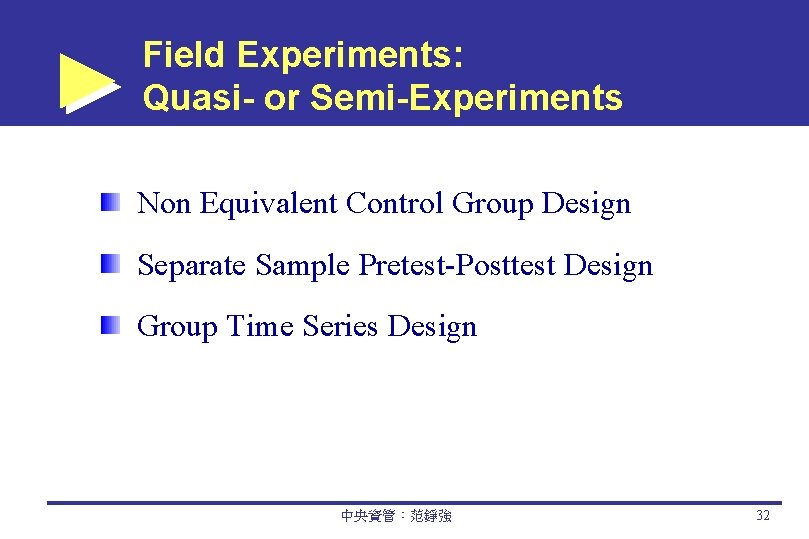 Field Experiments:
Quasi- or Semi-Experiments

Non Equivalent Control Group Design

Separate Sample Pretest-Posttest Design

Group Time Series Design

中央資管：范錚強

32